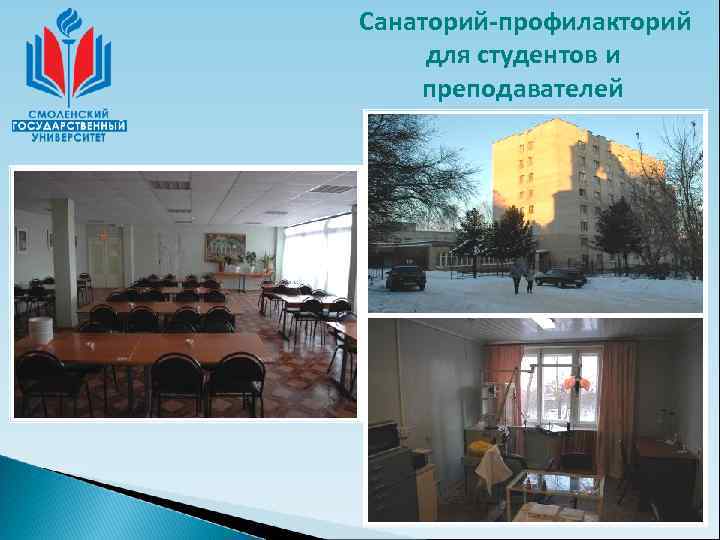 СМОЛЕНСКИЙ ГОСУДАРСТВЕННЫЙ УНИВЕРСИТЕТ

Санаторий-профилакторий для студентов и преподавателей